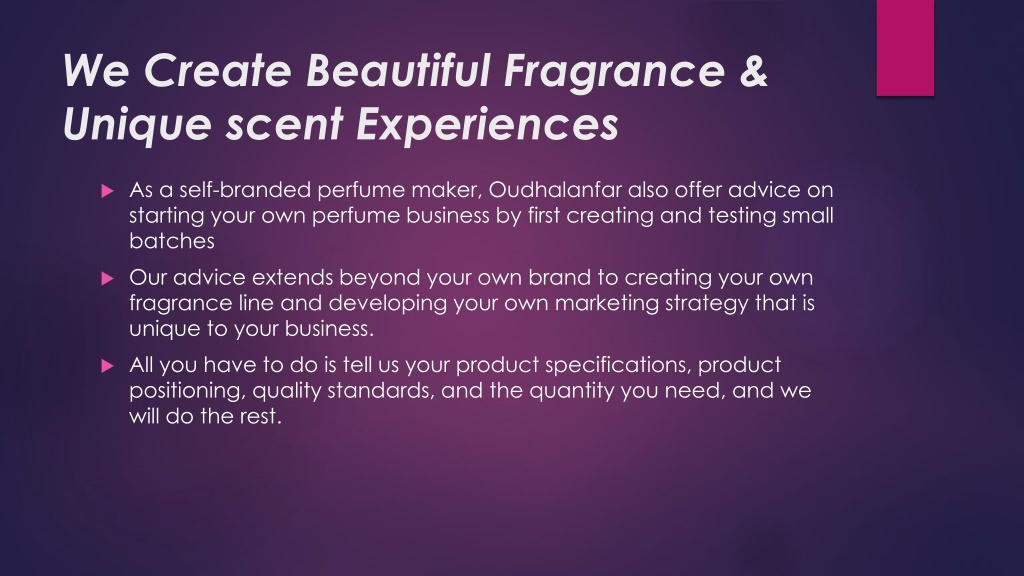 We Create Beautiful Fragrance & Unique scent Experiences

As a self-branded perfume maker, Oudhalanfar also offer advice on starting your own perfume business by first creating and testing small batches

Our advice extends beyond your own brand to creating your own fragrance line and developing your own marketing strategy that is unique to your business.

All you have to do is tell us your product specifications, product positioning, quality standards, and the quantity you need, and we will do the rest.